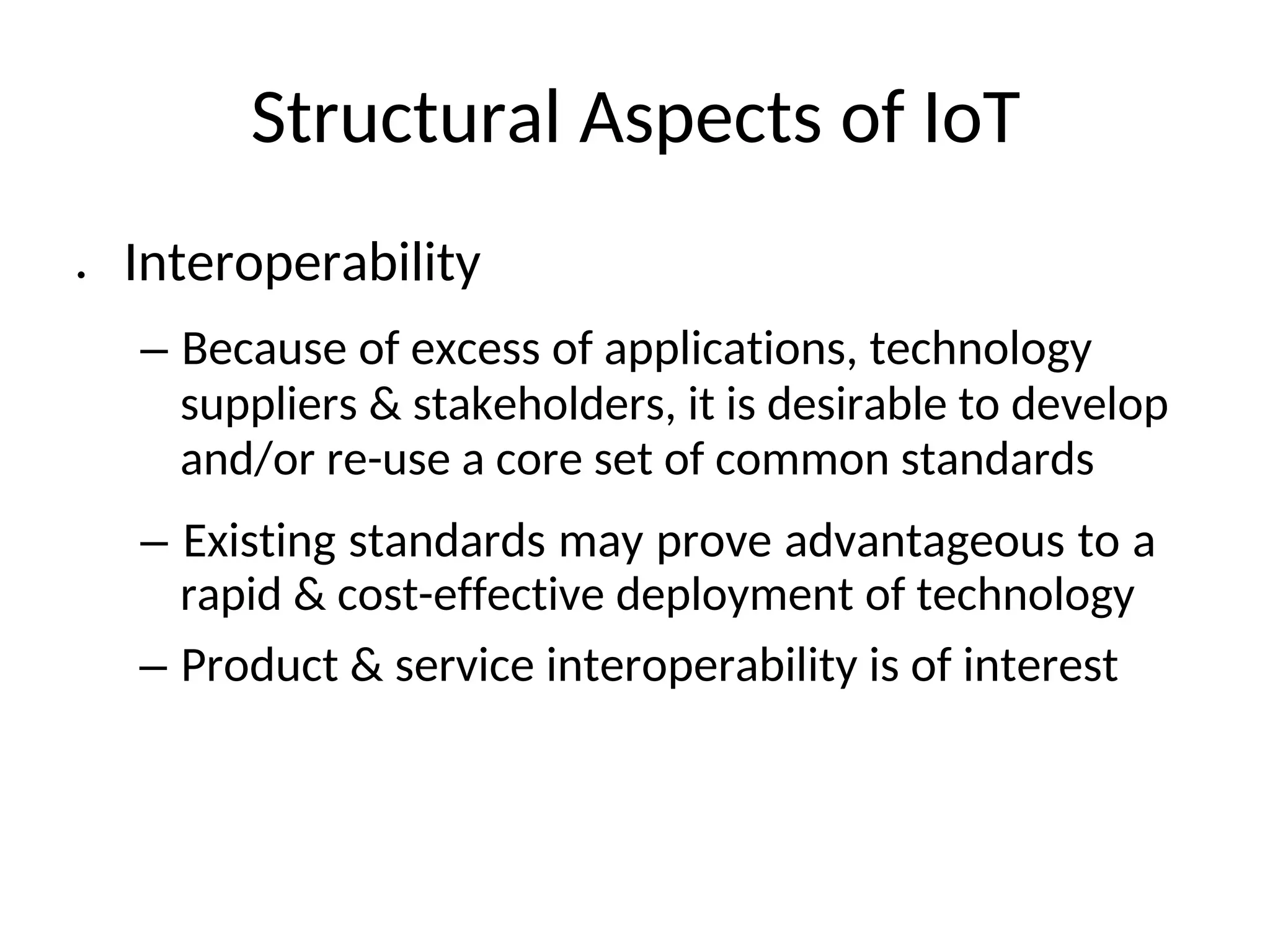 Structural Aspects of IoT

• Interoperability

– Because of excess of applications, technology suppliers & stakeholders, it is desirable to develop and/or re-use a core set of common standards

– Existing standards may prove advantageous to a rapid & cost-effective deployment of technology

– Product & service interoperability is of interest